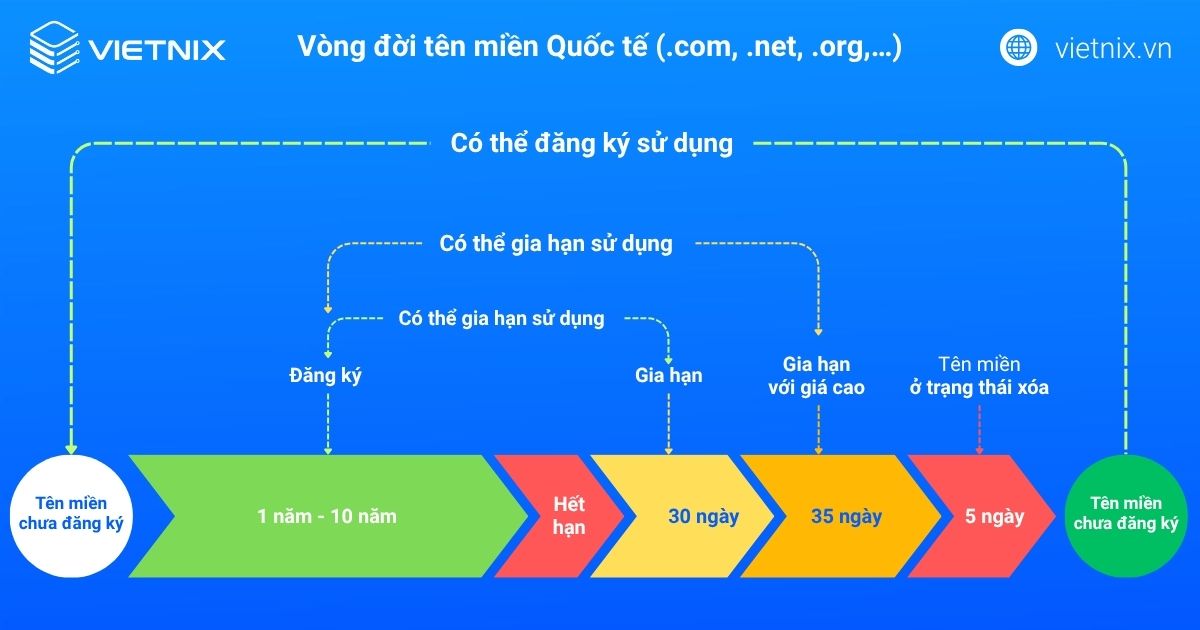 VIETNIX

Vòng đời tên miền Quốc tế (.com, .net, .org,...)

vietnix.vn

Có thể đăng ký sử dụng

Có thể gia hạn sử dụng

Có thể gia hạn sử dụng

Đăng ký

Gia hạn

Gia hạn với giá cao

Tên miền ở trạng thái xóa

Tên miền chưa đăng ký

1 năm - 10 năm

Hết hạn

30 ngày

35 ngày

5 ngày

Tên miền chưa đăng ký